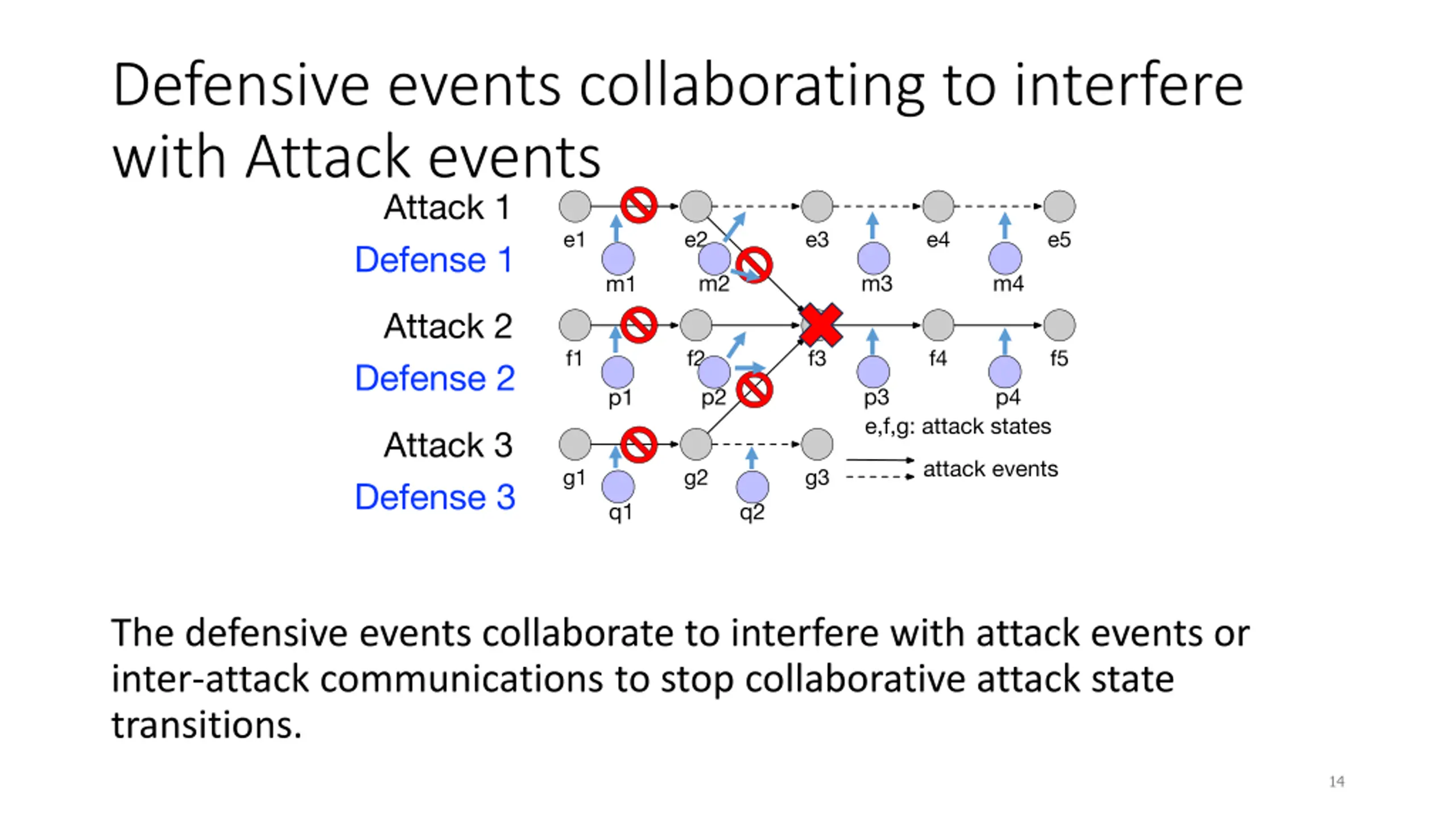 Defensive events collaborating to interfere with Attack events

Attack 1
Defense 1
Attack 2
Defense 2
Attack 3
Defense 3

e1 e2 e3 e4 e5
m1 m2 m3 m4
f1 f2 f3 f4 f5
p1 p2 p3 p4
g1 g2 g3
q1 q2

e,f,g: attack states
attack events

The defensive events collaborate to interfere with attack events or inter-attack communications to stop collaborative attack state transitions.

14